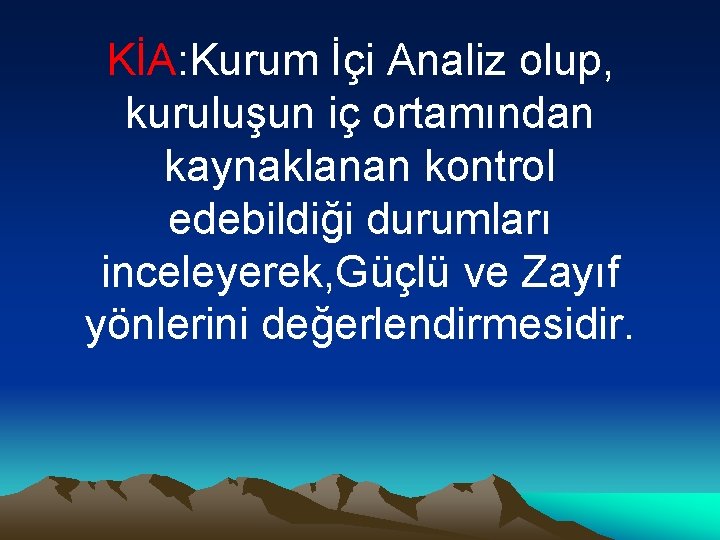 KİA:Kurum İçi Analiz olup, kuruluşun iç ortamından kaynaklanan kontrol edebildiği durumları inceleyerek,Güçlü ve Zayıf yönlerini değerlendirmesidir.